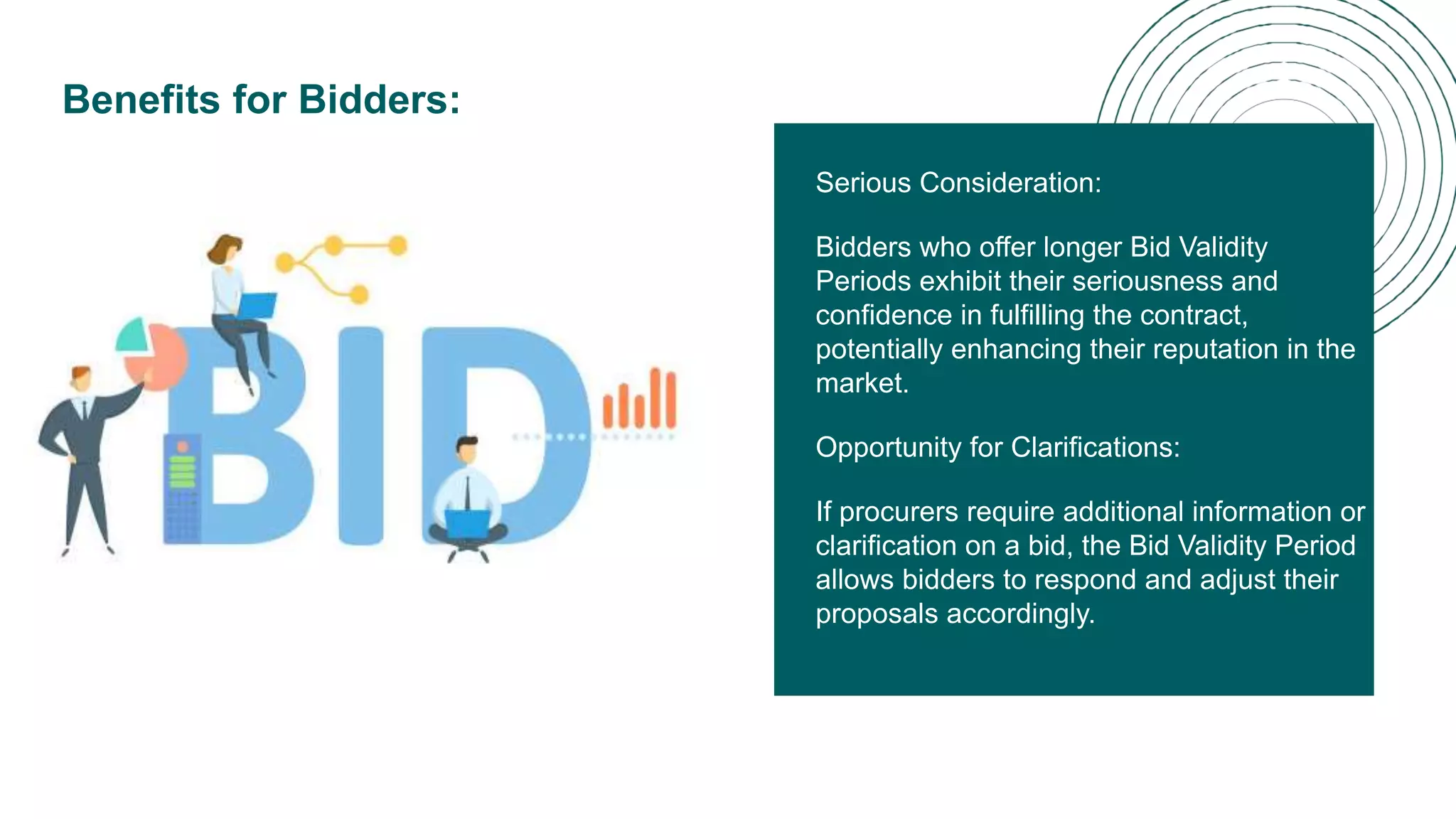 Benefits for Bidders:

BID

Serious Consideration:

Bidders who offer longer Bid Validity Periods exhibit their seriousness and confidence in fulfilling the contract, potentially enhancing their reputation in the market.

Opportunity for Clarifications:

If procurers require additional information or clarification on a bid, the Bid Validity Period allows bidders to respond and adjust their proposals accordingly.